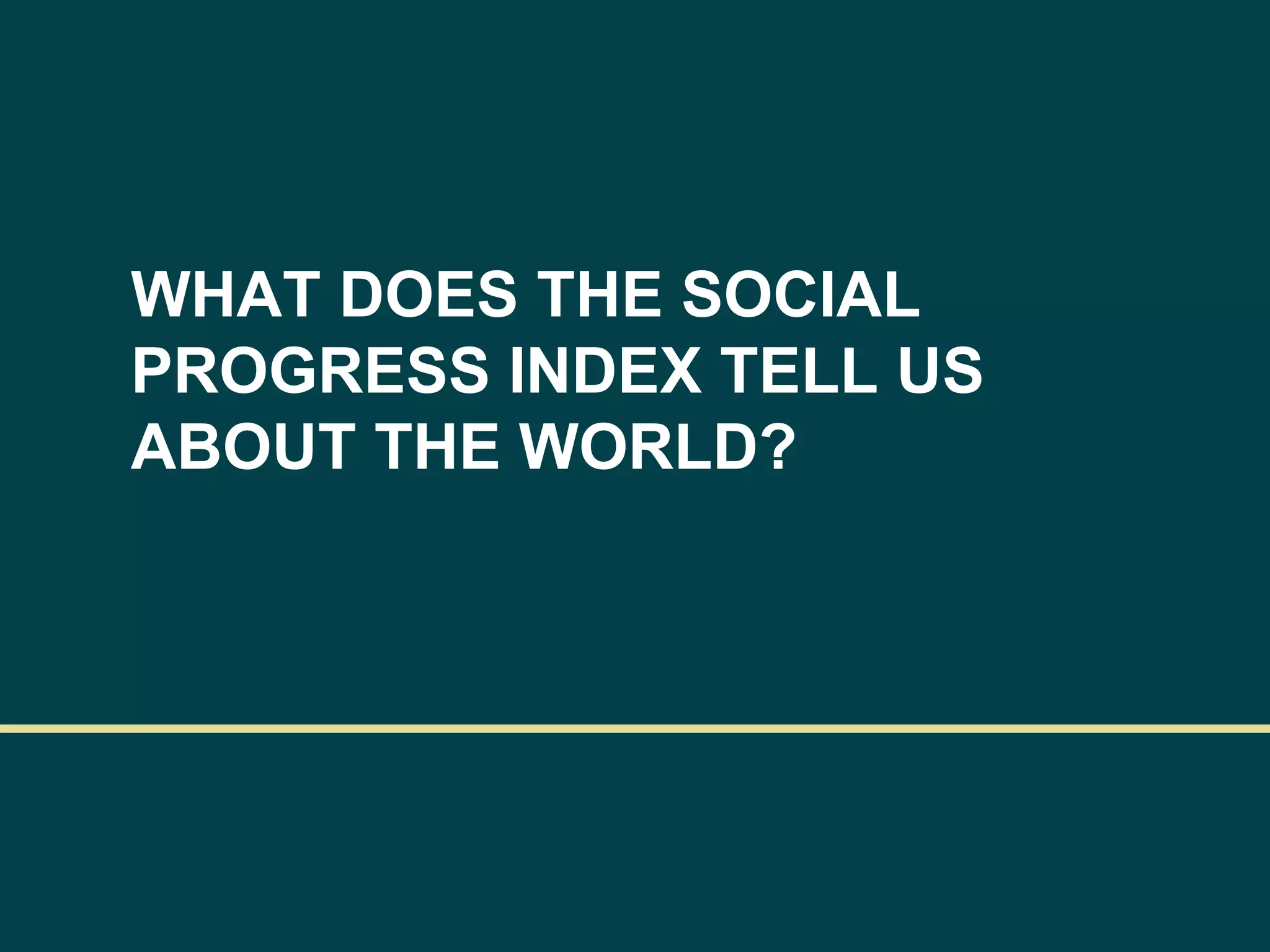 WHAT DOES THE SOCIAL PROGRESS INDEX TELL US ABOUT THE WORLD?